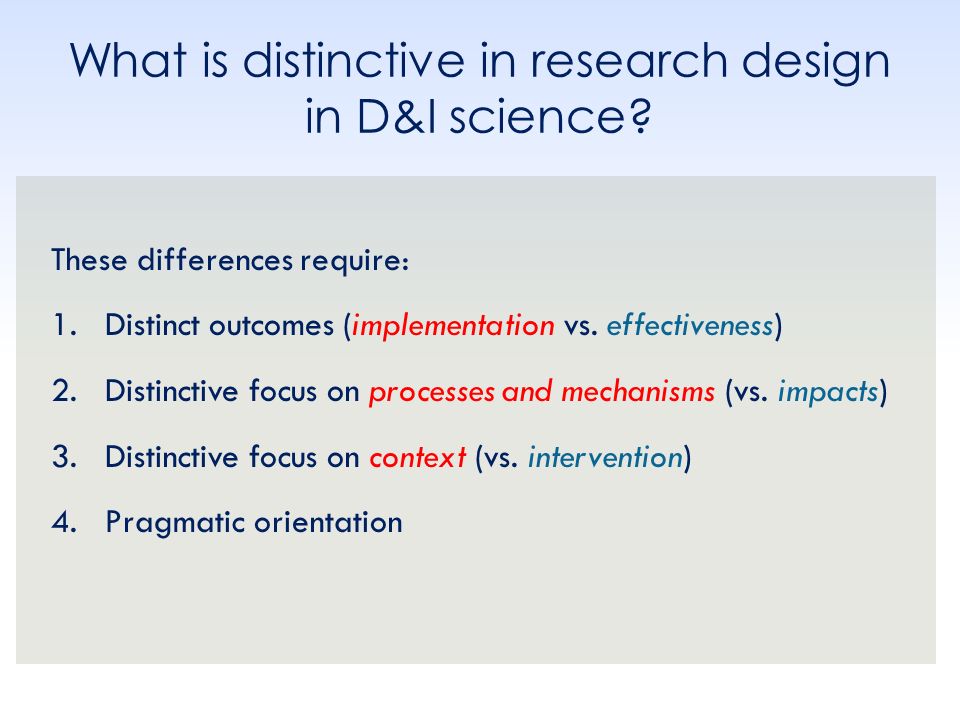 What is distinctive in research design in D&I science?

These differences require:

1. Distinct outcomes (implementation vs. effectiveness)

2. Distinctive focus on processes and mechanisms (vs. impacts)

3. Distinctive focus on context (vs. intervention)

4. Pragmatic orientation